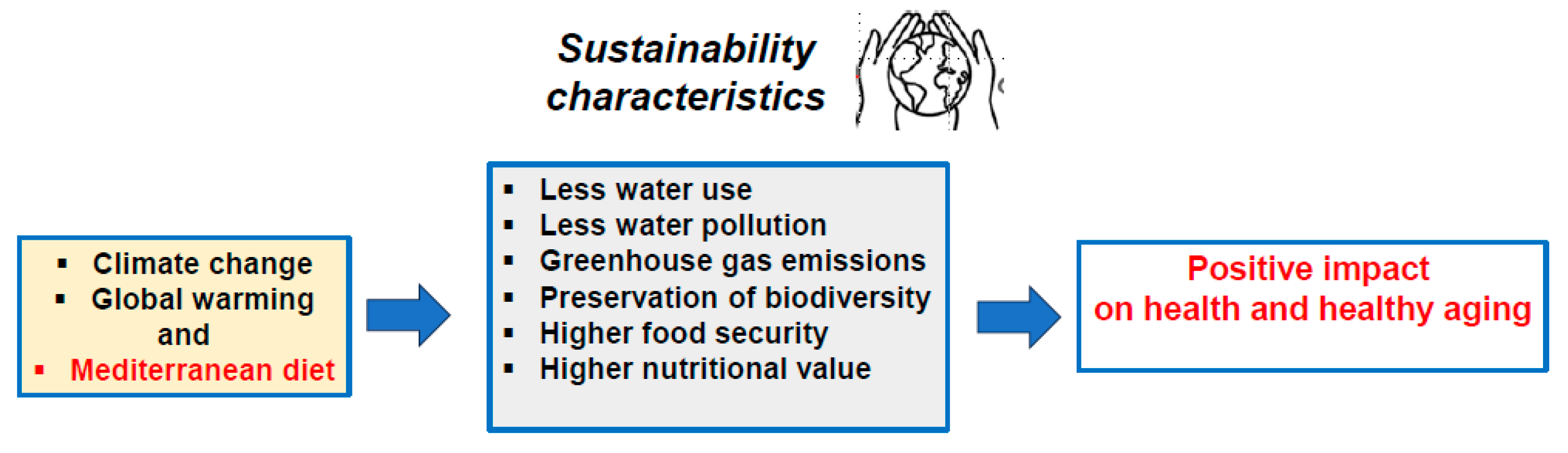 Sustainability characteristics

▪ Climate change
▪ Global warming
and
▪ Mediterranean diet

▪ Less water use
▪ Less water pollution
▪ Greenhouse gas emissions
▪ Preservation of biodiversity
▪ Higher food security
▪ Higher nutritional value

Positive impact
on health and healthy aging